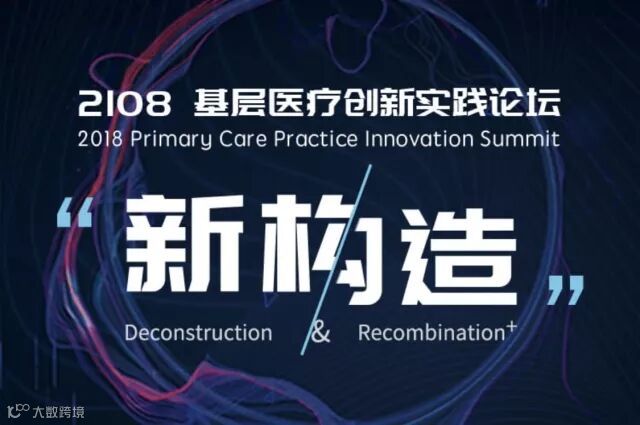 2108 基层医疗创新实践论坛
2018 Primary Care Practice Innovation Summit

“新构造”

Deconstruction & Recombination⁺

大数跨境